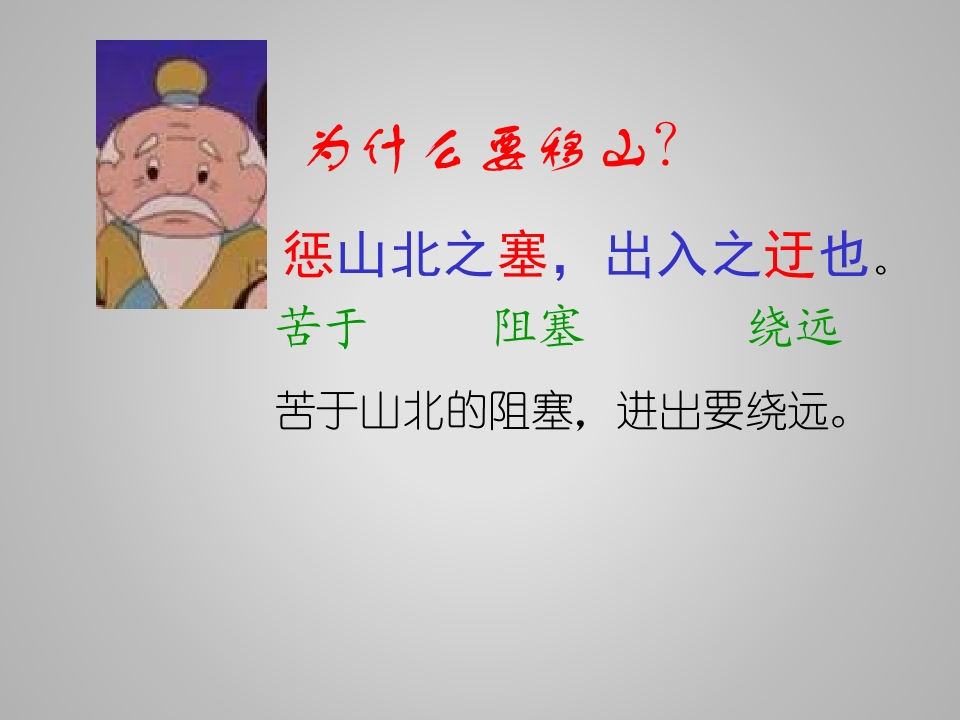 为什么要移山?

惩山北之塞，出入之迂也。

苦于　　阻塞　　绕远

苦于山北的阻塞，进出要绕远。